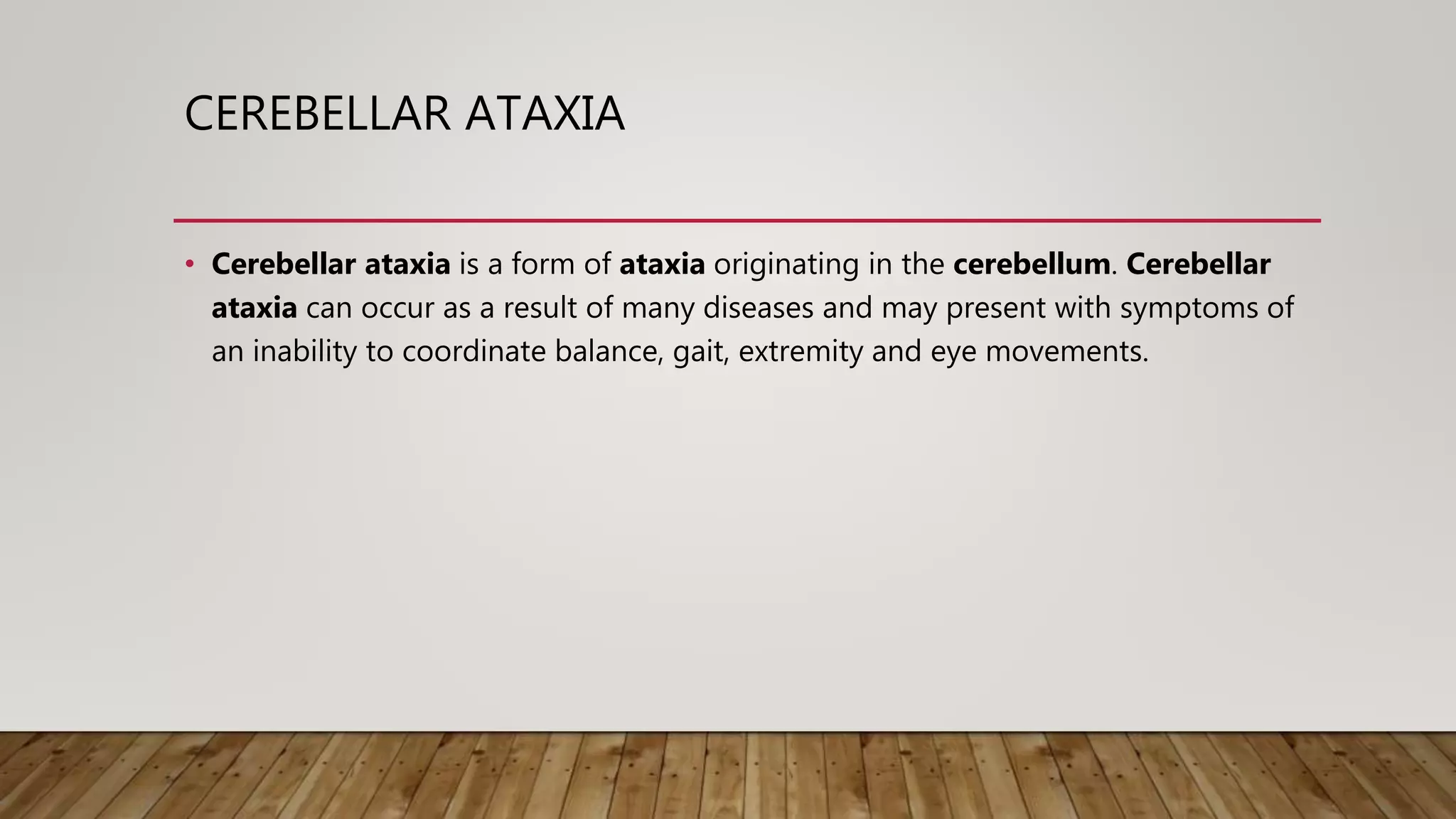 CEREBELLAR ATAXIA

• Cerebellar ataxia is a form of ataxia originating in the cerebellum. Cerebellar ataxia can occur as a result of many diseases and may present with symptoms of an inability to coordinate balance, gait, extremity and eye movements.